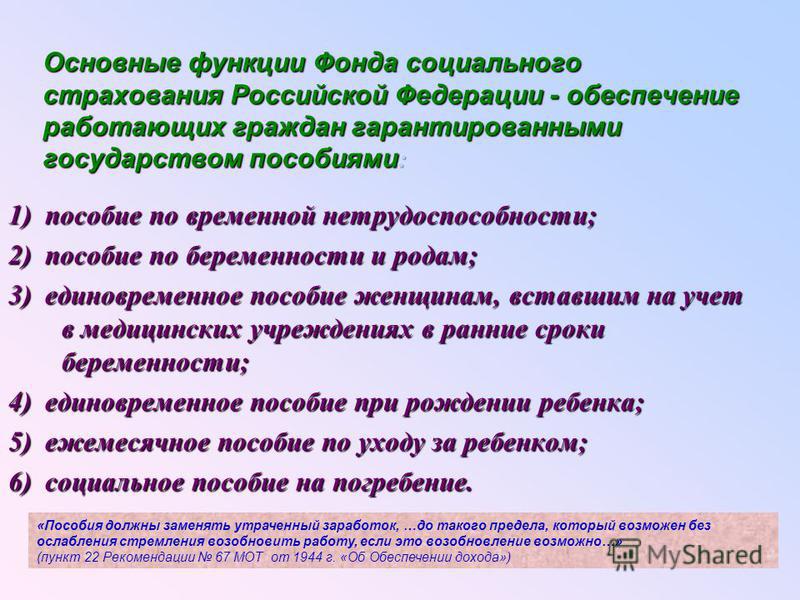 Основные функции Фонда социального страхования Российской Федерации - обеспечение работающих граждан гарантированными государством пособиями:

1) пособие по временной нетрудоспособности;

2) пособие по беременности и родам;

3) единовременное пособие женщинам, вставшим на учет в медицинских учреждениях в ранние сроки беременности;

4) единовременное пособие при рождении ребенка;

5) ежемесячное пособие по уходу за ребенком;

6) социальное пособие на погребение.

«Пособия должны заменять утраченный заработок, …до такого предела, который возможен без ослабления стремления возобновить работу, если это возобновление возможно…»
(пункт 22 Рекомендации № 67 МОТ от 1944 г. «Об Обеспечении дохода»)

MyShared